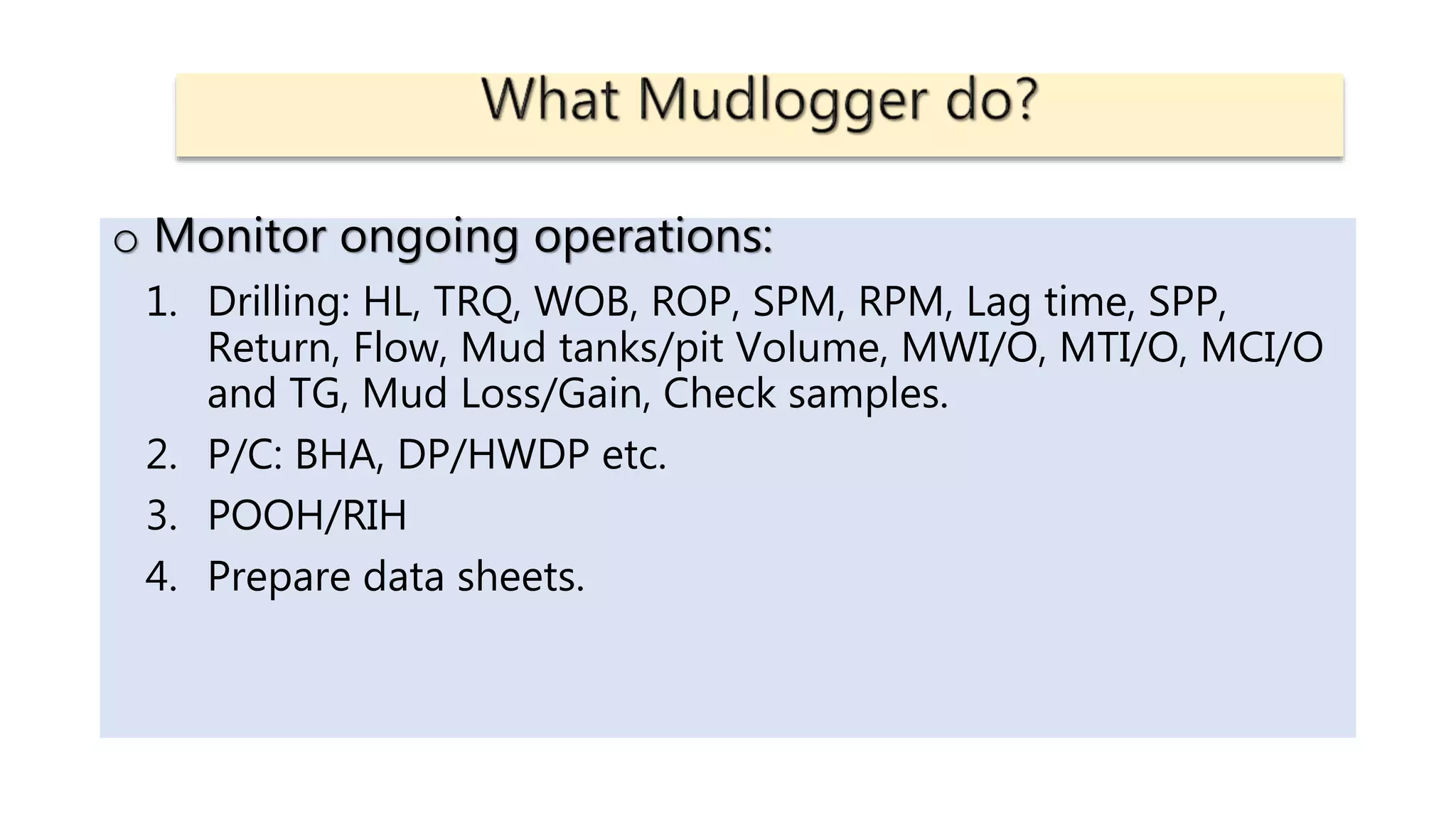 What Mudlogger do?

o Monitor ongoing operations:

1. Drilling: HL, TRQ, WOB, ROP, SPM, RPM, Lag time, SPP, Return, Flow, Mud tanks/pit Volume, MWI/O, MTI/O, MCI/O and TG, Mud Loss/Gain, Check samples.
2. P/C: BHA, DP/HWDP etc.
3. POOH/RIH
4. Prepare data sheets.